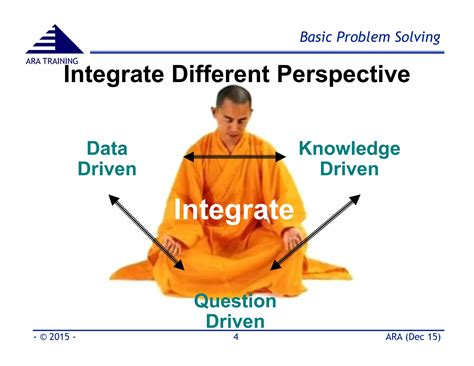 ARA TRAINING

Basic Problem Solving

Integrate Different Perspective

Data Driven

Knowledge Driven

Integrate

Question Driven

- © 2015 -

4

ARA (Dec 15)